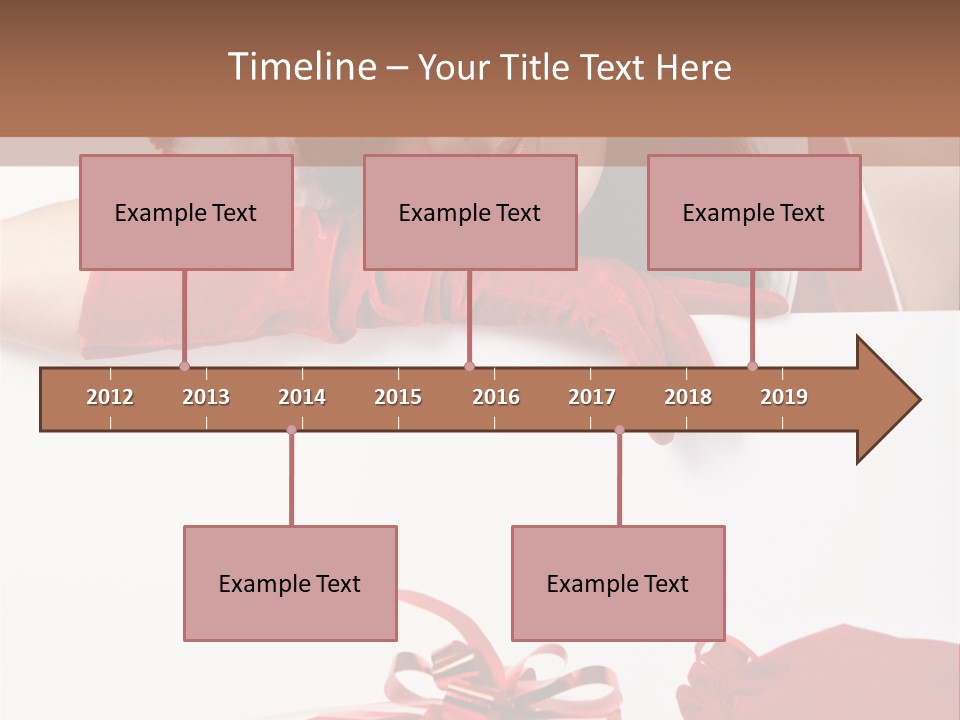 Timeline – Your Title Text Here

Example Text

Example Text

Example Text

2012 2013 2014 2015 2016 2017 2018 2019

Example Text

Example Text